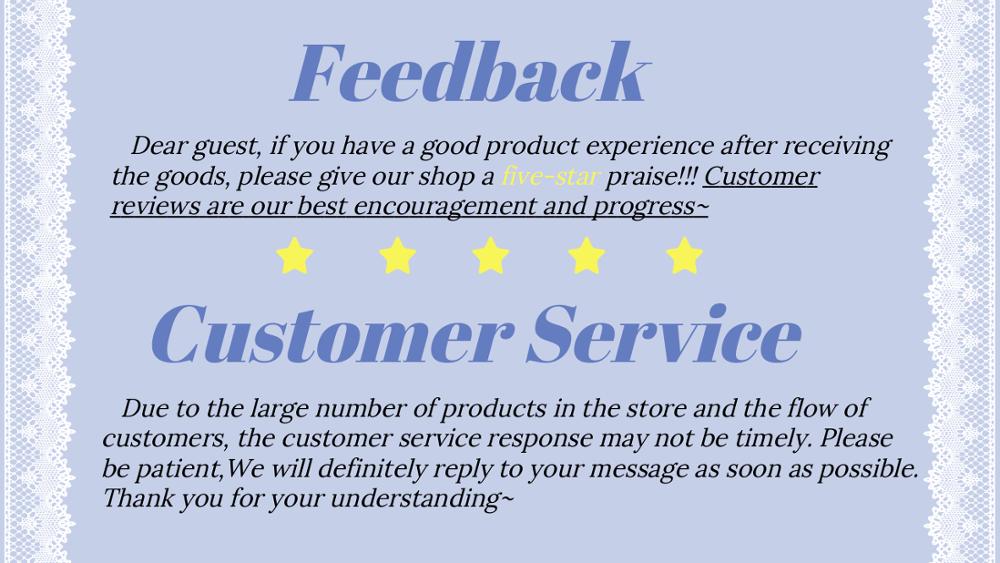 Feedback

Dear guest, if you have a good product experience after receiving the goods, please give our shop a five-star praise!!! Customer reviews are our best encouragement and progress~

Customer Service

Due to the large number of products in the store and the flow of customers, the customer service response may not be timely. Please be patient,We will definitely reply to your message as soon as possible. Thank you for your understanding~